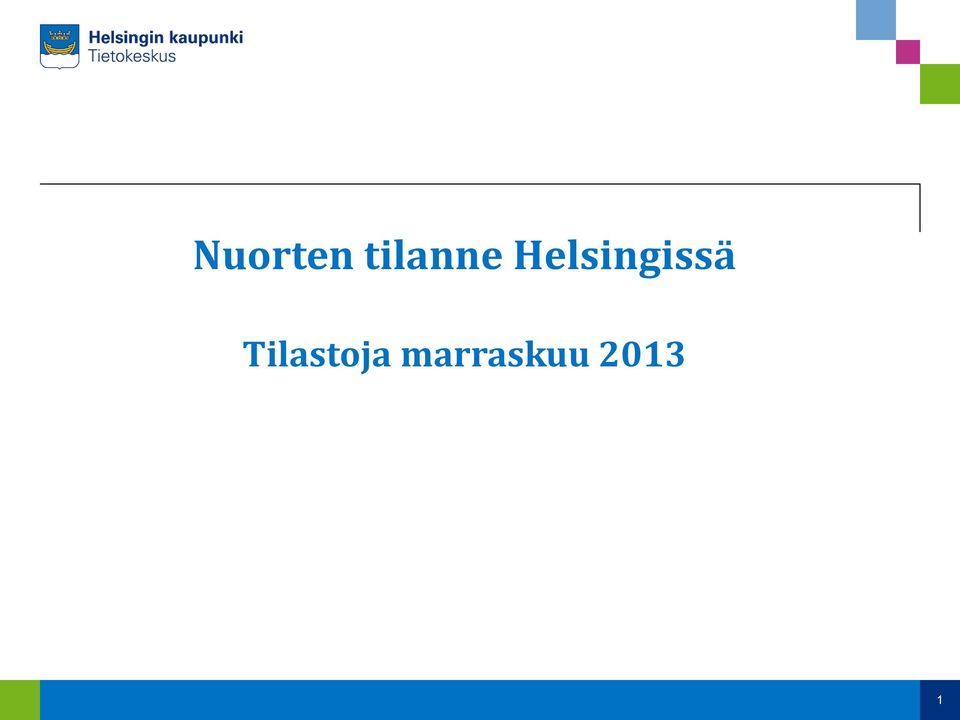 Helsingin kaupunki
Tietokeskus

Nuorten tilanne Helsingissä

Tilastoja marraskuu 2013

1